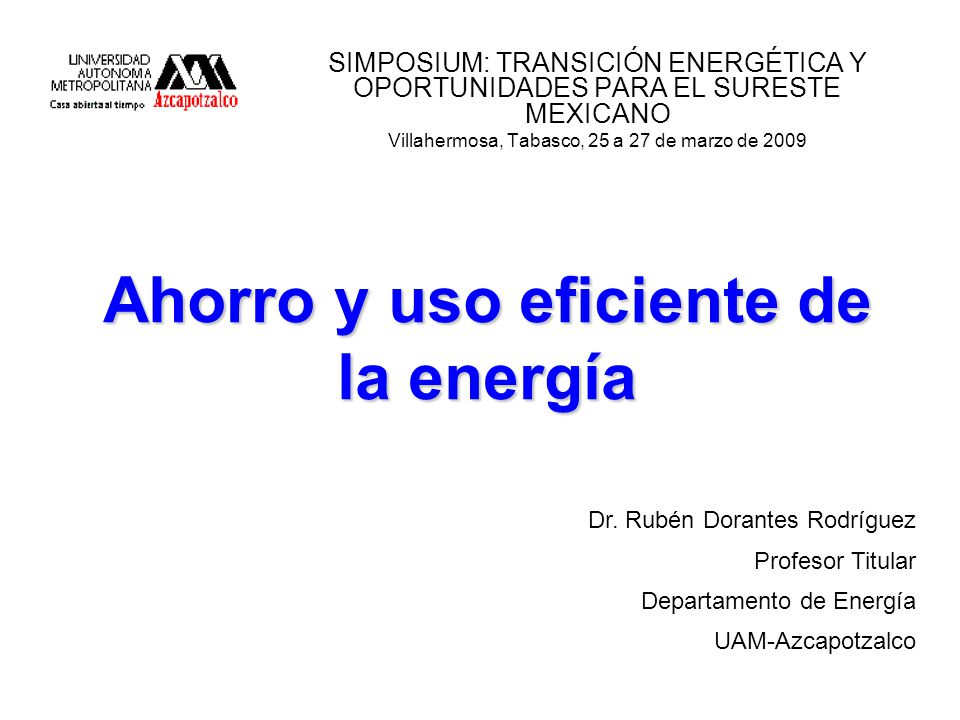 UNIVERSIDAD AUTONOMA METROPOLITANA
Casa abierta al tiempo
Azcapotzalco

SIMPOSIUM: TRANSICIÓN ENERGÉTICA Y OPORTUNIDADES PARA EL SURESTE MEXICANO
Villahermosa, Tabasco, 25 a 27 de marzo de 2009

Ahorro y uso eficiente de la energía

Dr. Rubén Dorantes Rodríguez
Profesor Titular
Departamento de Energía
UAM-Azcapotzalco